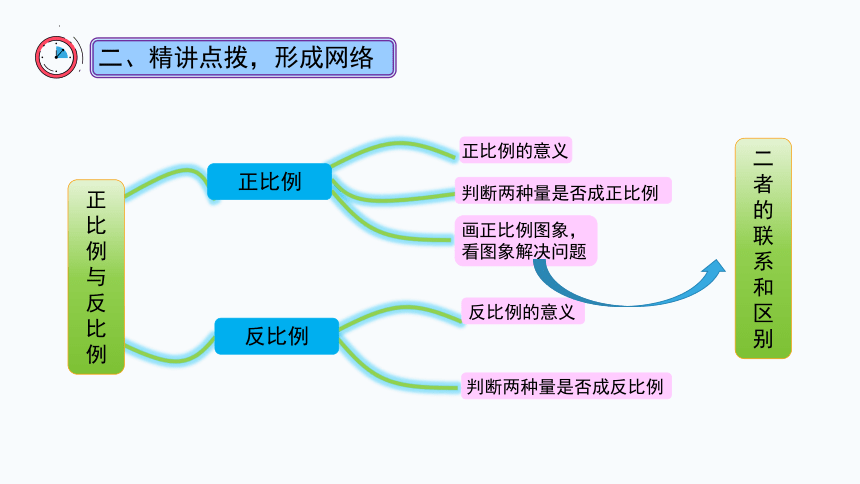 二、精讲点拨，形成网络

正比例与反比例

正比例

正比例的意义

判断两种量是否成正比例

画正比例图象，看图象解决问题

反比例

反比例的意义

判断两种量是否成反比例

二者的联系和区别